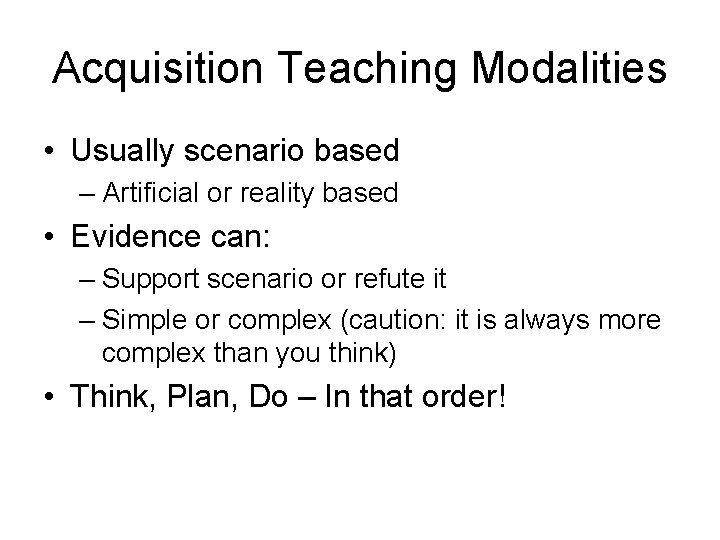 Acquisition Teaching Modalities

• Usually scenario based
– Artificial or reality based
• Evidence can:
– Support scenario or refute it
– Simple or complex (caution: it is always more complex than you think)
• Think, Plan, Do – In that order!